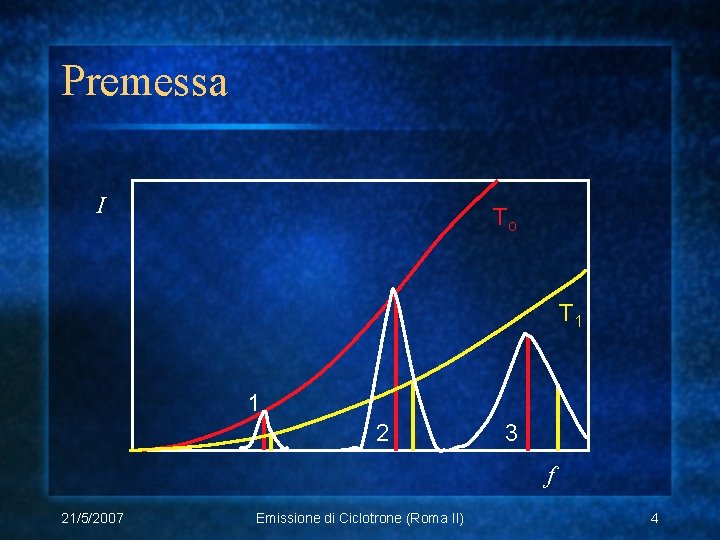 Premessa

$I$

$T_0$

$T_1$

1

2

3

$f$

21/5/2007

Emissione di Ciclotrone (Roma II)

4